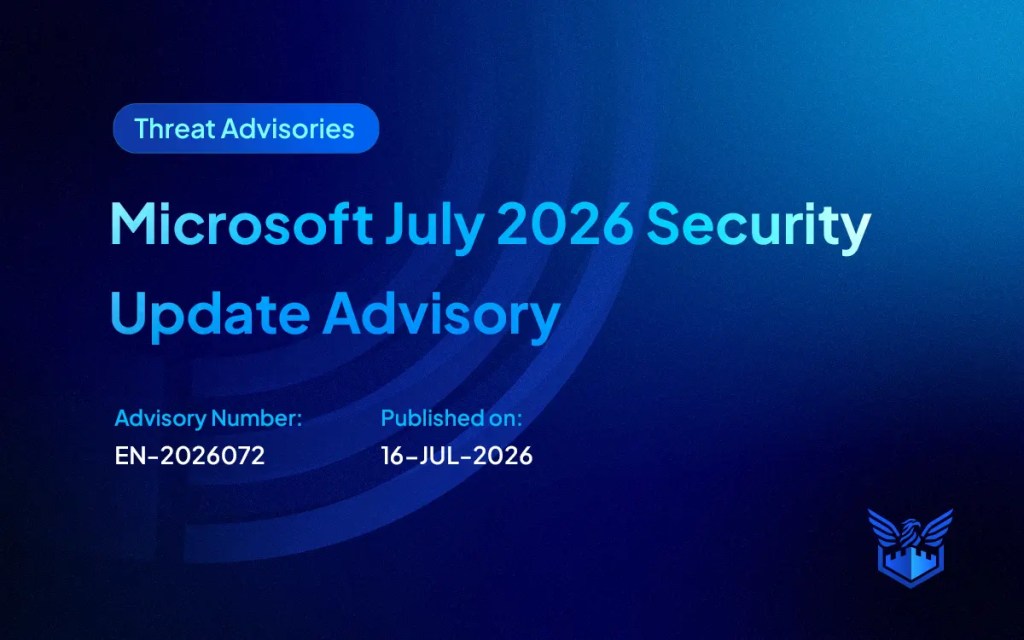 Threat Advisories

Microsoft July 2026 Security Update Advisory

Advisory Number:
EN-2026072

Published on:
16-JUL-2026